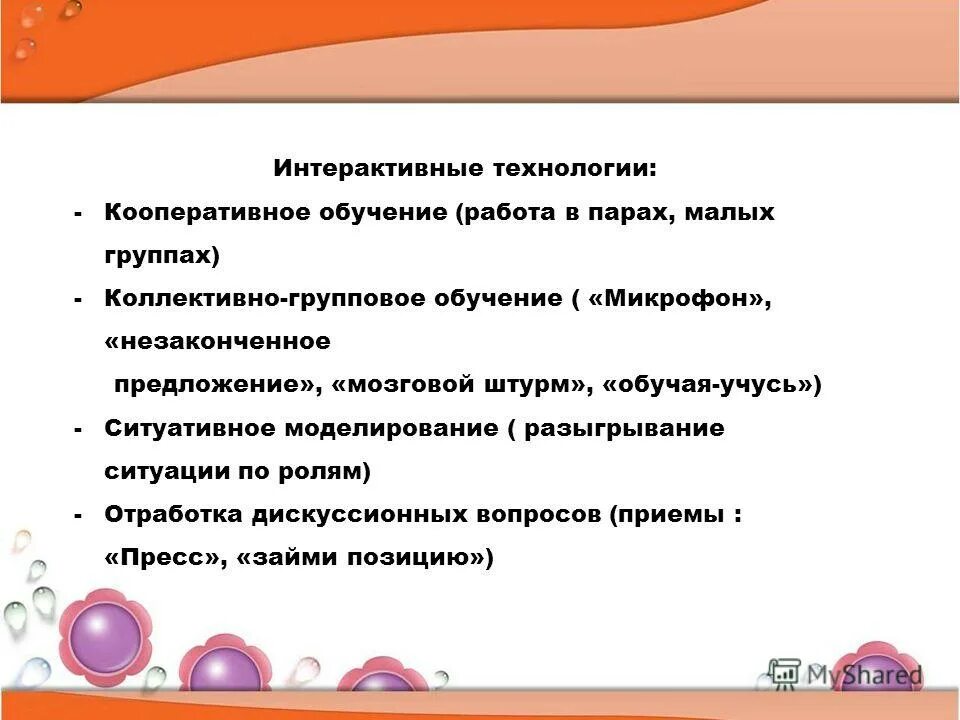 Интерактивные технологии:

- Кооперативное обучение (работа в парах, малых группах)
- Коллективно-групповое обучение ( «Микрофон», «незаконченное предложение», «мозговой штурм», «обучая-учусь»)
- Ситуативное моделирование ( разыгрывание ситуации по ролям)
- Отработка дискуссионных вопросов (приемы : «Пресс», «займи позицию»)

MyShared